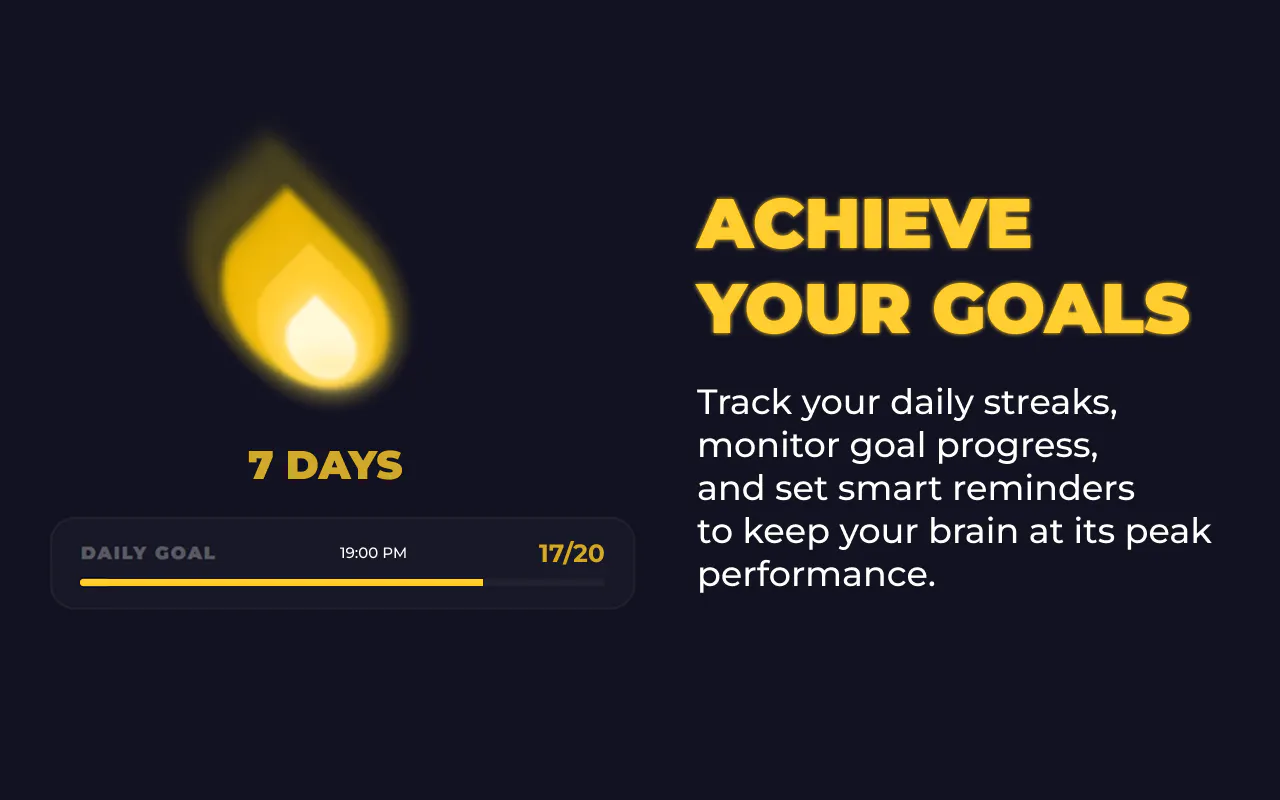 7 DAYS

DAILY GOAL 19:00 PM 17/20

ACHIEVE YOUR GOALS

Track your daily streaks, monitor goal progress, and set smart reminders to keep your brain at its peak performance.